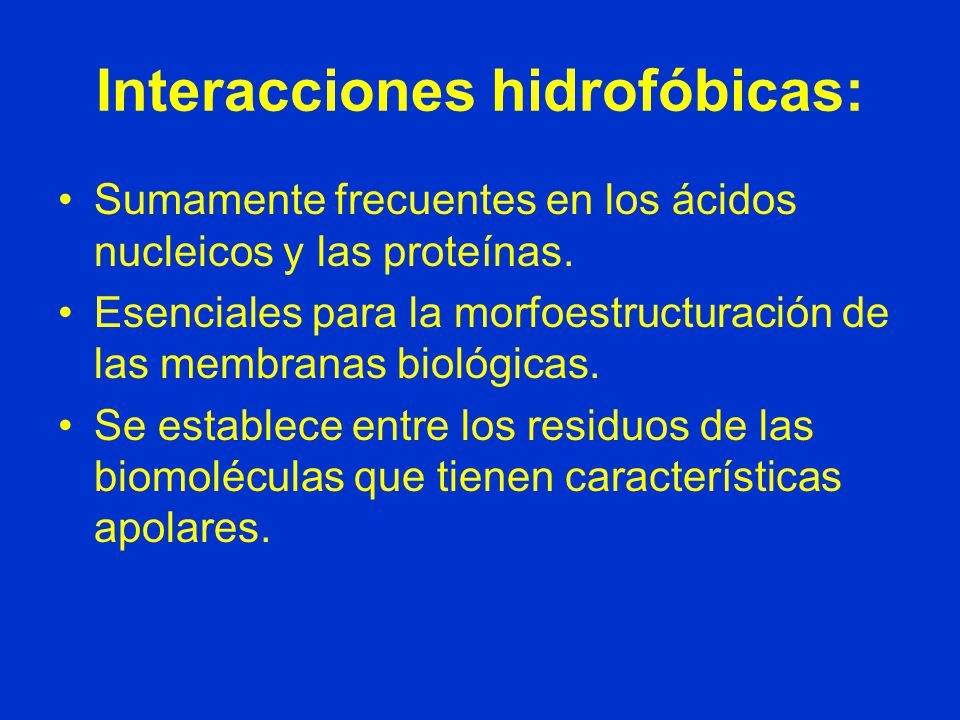 Interacciones hidrofóbicas:

• Sumamente frecuentes en los ácidos nucleicos y las proteínas.
• Esenciales para la morfoestructuración de las membranas biológicas.
• Se establece entre los residuos de las biomoléculas que tienen características apolares.